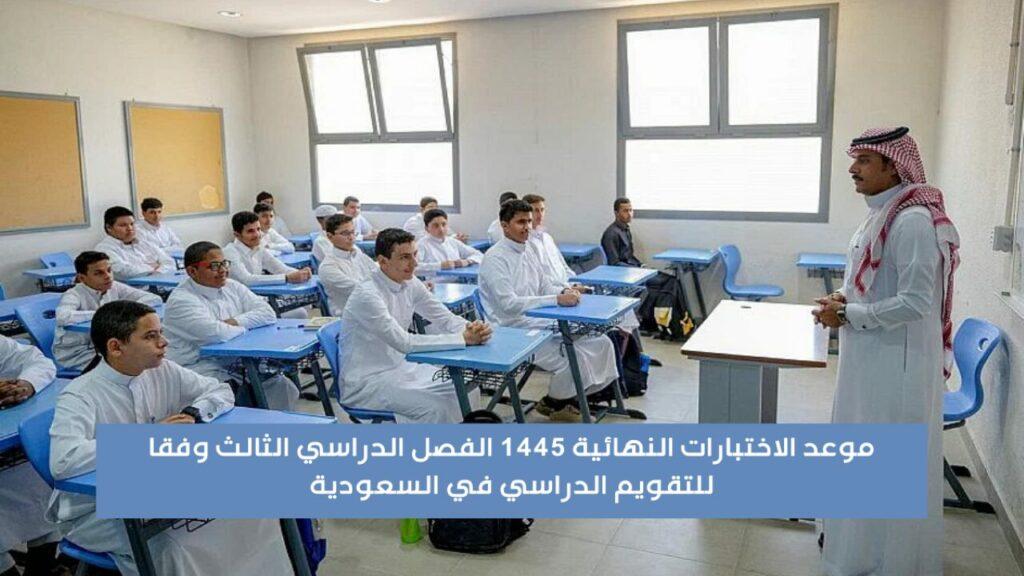 موعد الاختبارات النهائية 1445 الفصل الدراسي الثالث وفقا للتقويم الدراسي في السعودية